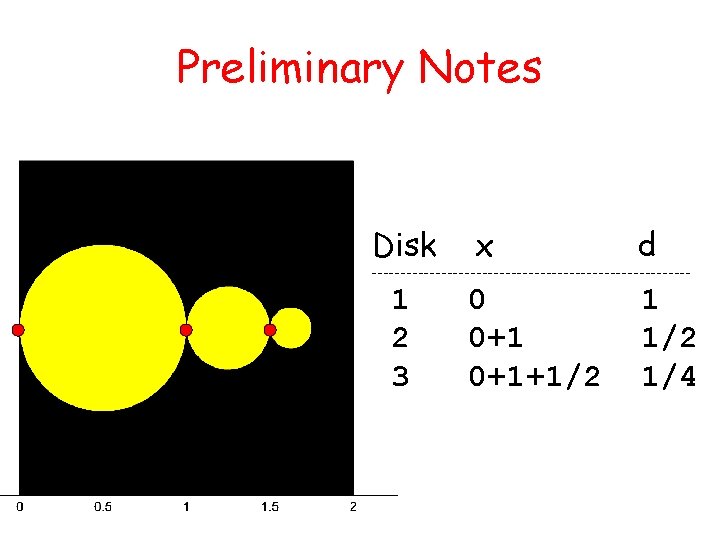 Preliminary Notes

0 0.5 1 1.5 2

| Disk | x | d |
|---|---|---|
| 1 | 0 | 1 |
| 2 | 0+1 | 1/2 |
| 3 | 0+1+1/2 | 1/4 |